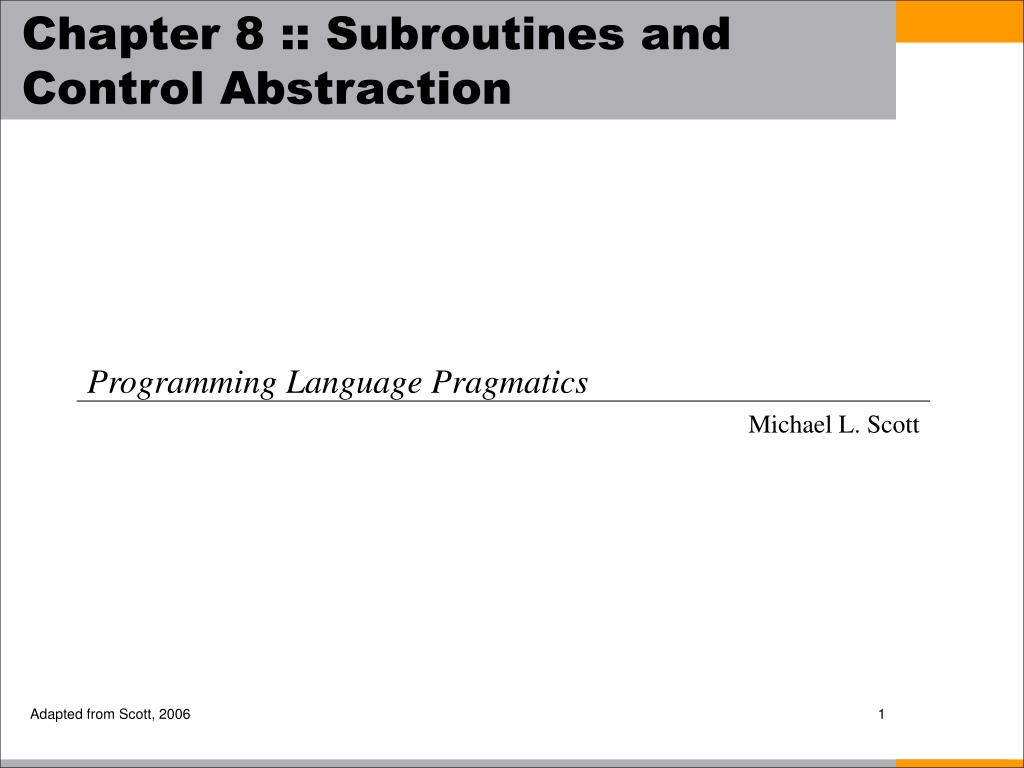 Chapter 8 :: Subroutines and Control Abstraction

Programming Language Pragmatics

Michael L. Scott

Adapted from Scott, 2006

1